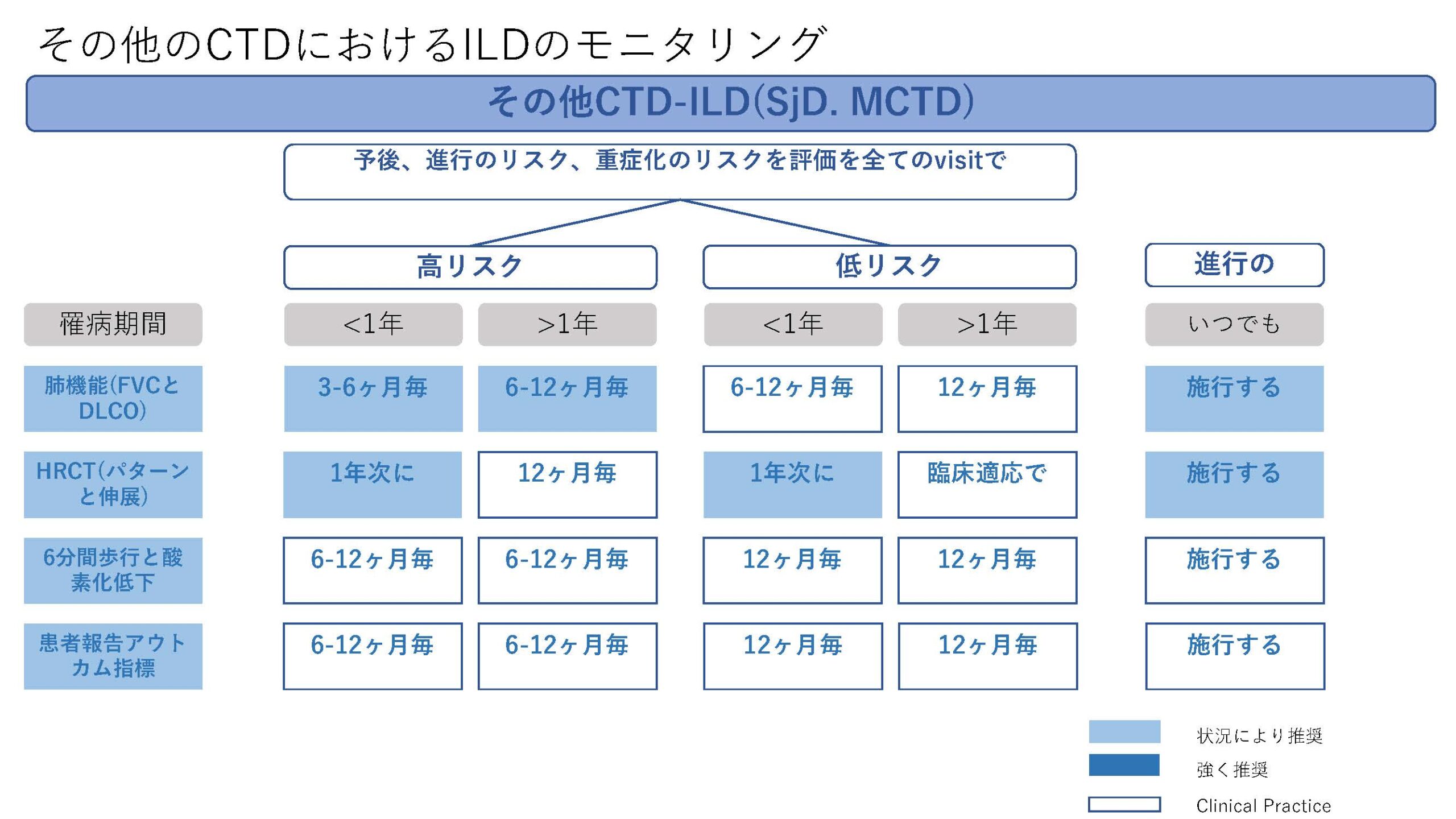 その他のCTDにおけるILDのモニタリング

その他CTD-ILD(SjD. MCTD)

予後、進行のリスク、重症化のリスクを評価を全てのvisitで

| | 高リスク | | 低リスク | | 進行の |
|---|---|---|---|---|---|
| 罹病期間 | <1年 | >1年 | <1年 | >1年 | いつでも |
| 肺機能(FVCとDLCO) | 3-6ヶ月毎 | 6-12ヶ月毎 | 6-12ヶ月毎 | 12ヶ月毎 | 施行する |
| HRCT(パターンと伸展) | 1年次に | 12ヶ月毎 | 1年次に | 臨床適応で | 施行する |
| 6分間歩行と酸素化低下 | 6-12ヶ月毎 | 6-12ヶ月毎 | 12ヶ月毎 | 12ヶ月毎 | 施行する |
| 患者報告アウトカム指標 | 6-12ヶ月毎 | 6-12ヶ月毎 | 12ヶ月毎 | 12ヶ月毎 | 施行する |

状況により推奨
強く推奨
Clinical Practice